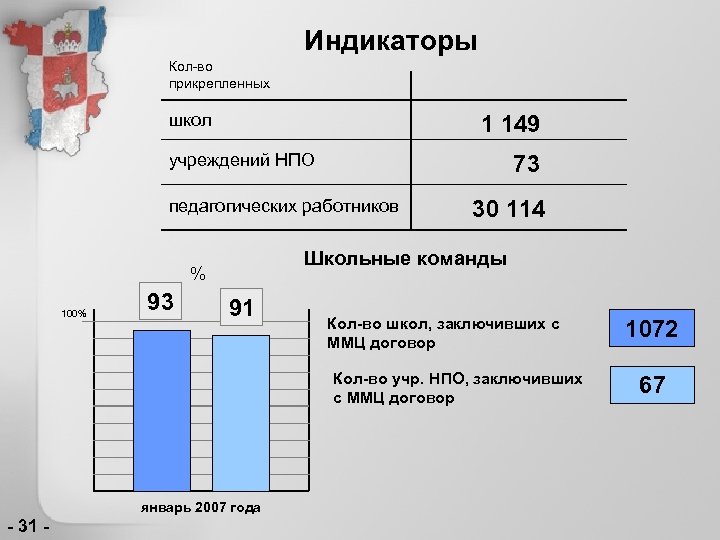 Индикаторы

| Кол-во прикрепленных | |
|---|---|
| школ | 1 149 |
| учреждений НПО | 73 |
| педагогических работников | 30 114 |

Школьные команды

%

100%

93

91

январь 2007 года

Кол-во школ, заключивших с ММЦ договор

1072

Кол-во учр. НПО, заключивших с ММЦ договор

67

- 31 -